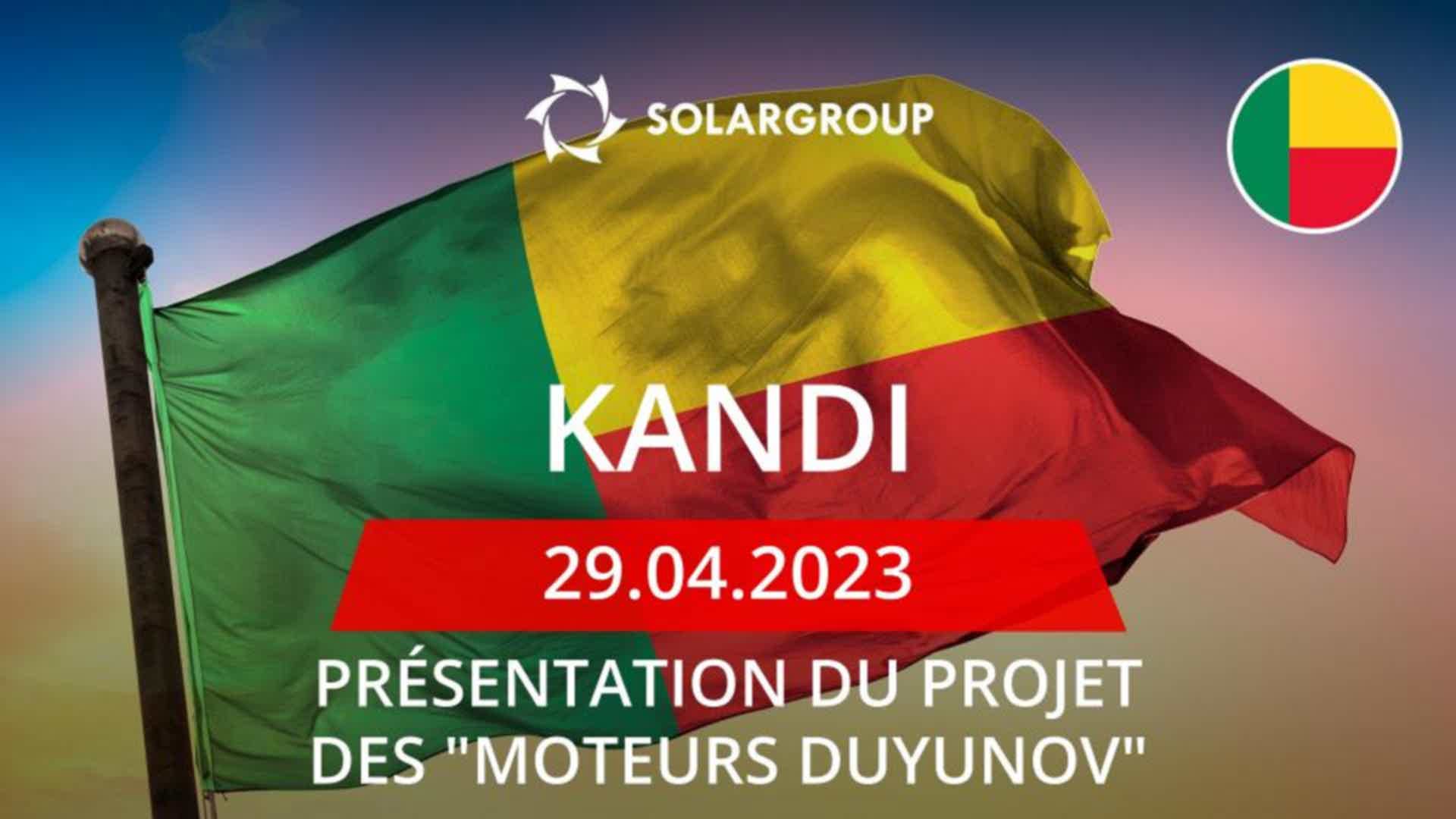 SOLARGROUP

KANDI

29.04.2023

PRÉSENTATION DU PROJET DES "MOTEURS DUYUNOV"